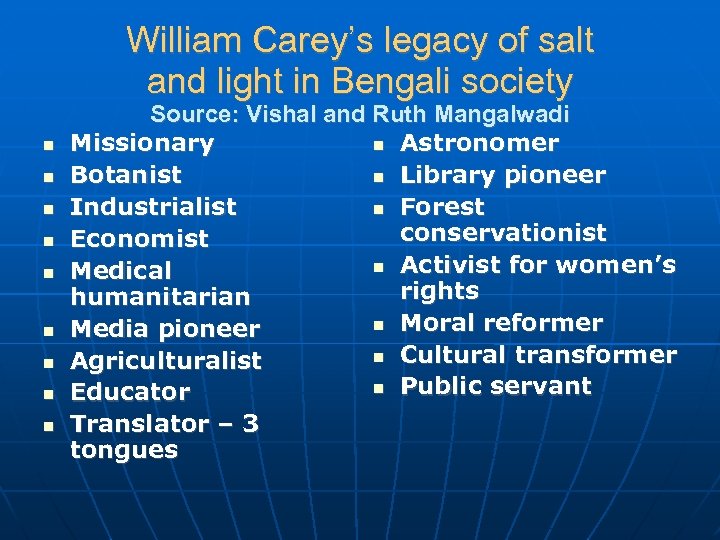 William Carey's legacy of salt and light in Bengali society
Source: Vishal and Ruth Mangalwadi

- Missionary
- Botanist
- Industrialist
- Economist
- Medical humanitarian
- Media pioneer
- Agriculturalist
- Educator
- Translator – 3 tongues

- Astronomer
- Library pioneer
- Forest conservationist
- Activist for women's rights
- Moral reformer
- Cultural transformer
- Public servant